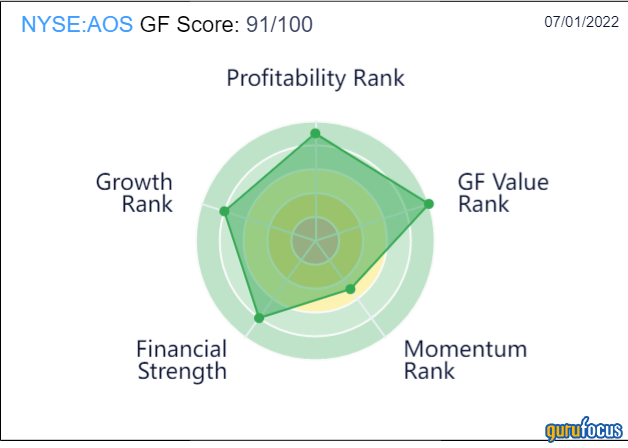 NYSE:AOS GF Score: 91/100

07/01/2022

Profitability Rank

Growth Rank

GF Value Rank

Financial Strength

Momentum Rank

gurufocus